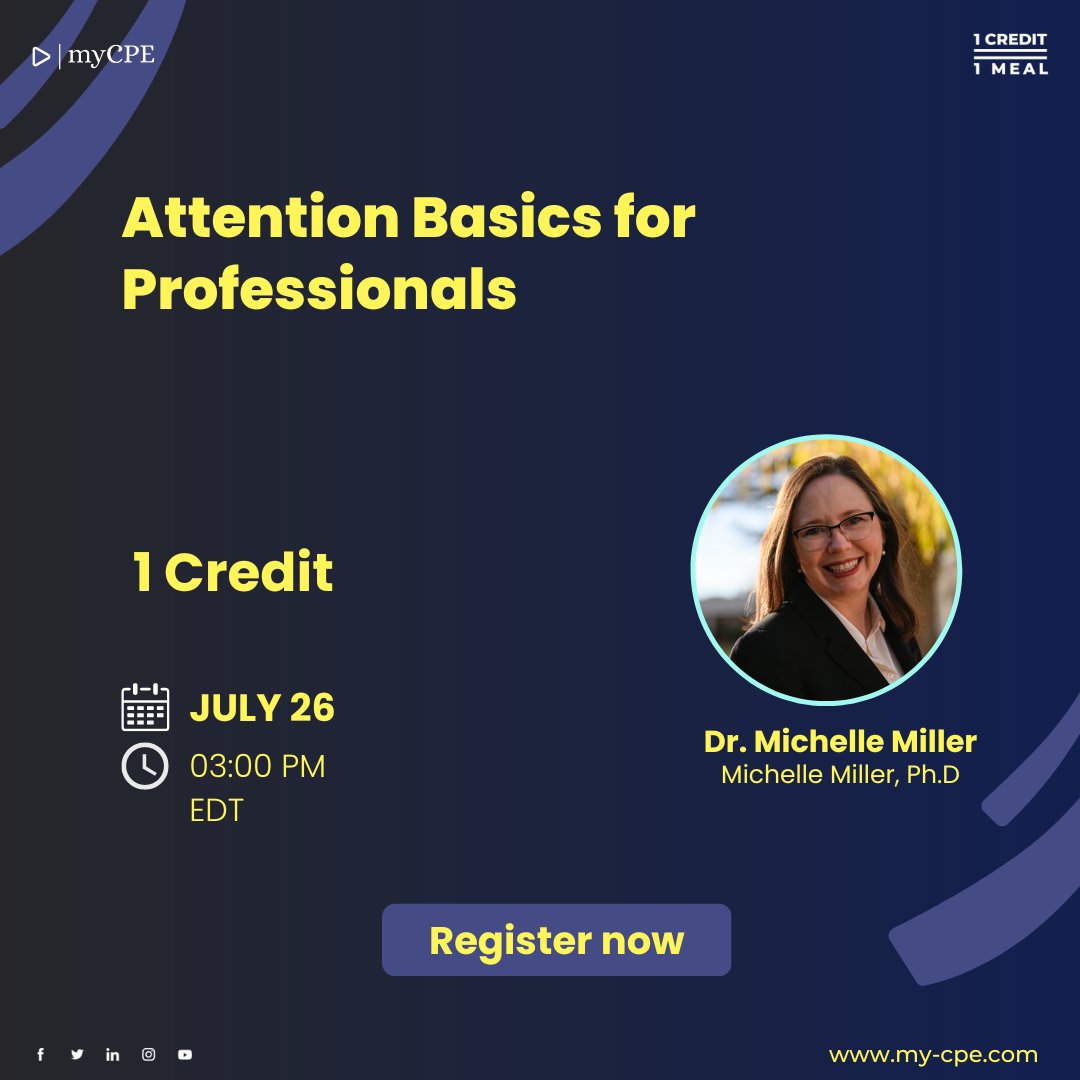 myCPE

1 CREDIT
1 MEAL

Attention Basics for Professionals

1 Credit

JULY 26

03:00 PM EDT

Dr. Michelle Miller
Michelle Miller, Ph.D

Register now

www.my-cpe.com